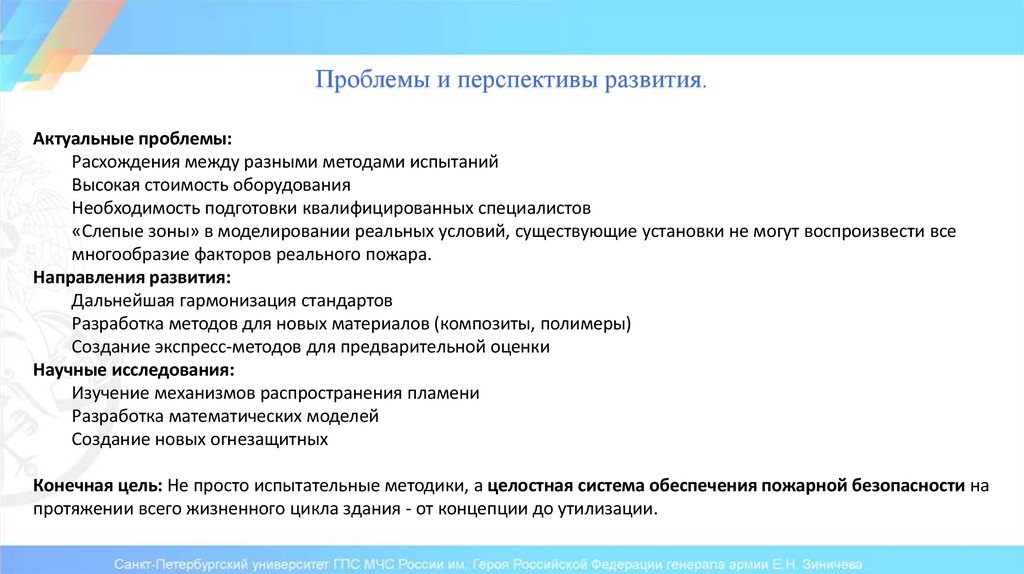 Проблемы и перспективы развития.

Актуальные проблемы:
Расхождения между разными методами испытаний
Высокая стоимость оборудования
Необходимость подготовки квалифицированных специалистов
«Слепые зоны» в моделировании реальных условий, существующие установки не могут воспроизвести все многообразие факторов реального пожара.

Направления развития:
Дальнейшая гармонизация стандартов
Разработка методов для новых материалов (композиты, полимеры)
Создание экспресс-методов для предварительной оценки

Научные исследования:
Изучение механизмов распространения пламени
Разработка математических моделей
Создание новых огнезащитных

Конечная цель: Не просто испытательные методики, а целостная система обеспечения пожарной безопасности на протяжении всего жизненного цикла здания - от концепции до утилизации.

Санкт-Петербургский университет ГПС МЧС России им. Героя Российской Федерации генерала армии Е.Н. Зиничева